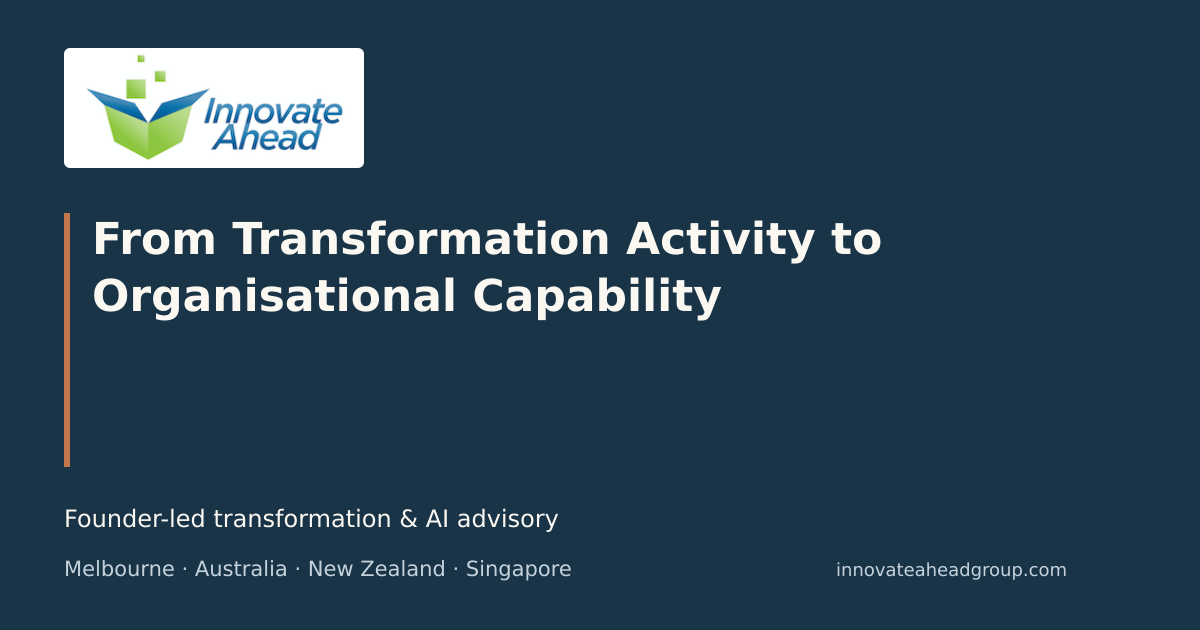 Innovate Ahead

From Transformation Activity to Organisational Capability

Founder-led transformation & AI advisory

Melbourne · Australia · New Zealand · Singapore

innovateaheadgroup.com